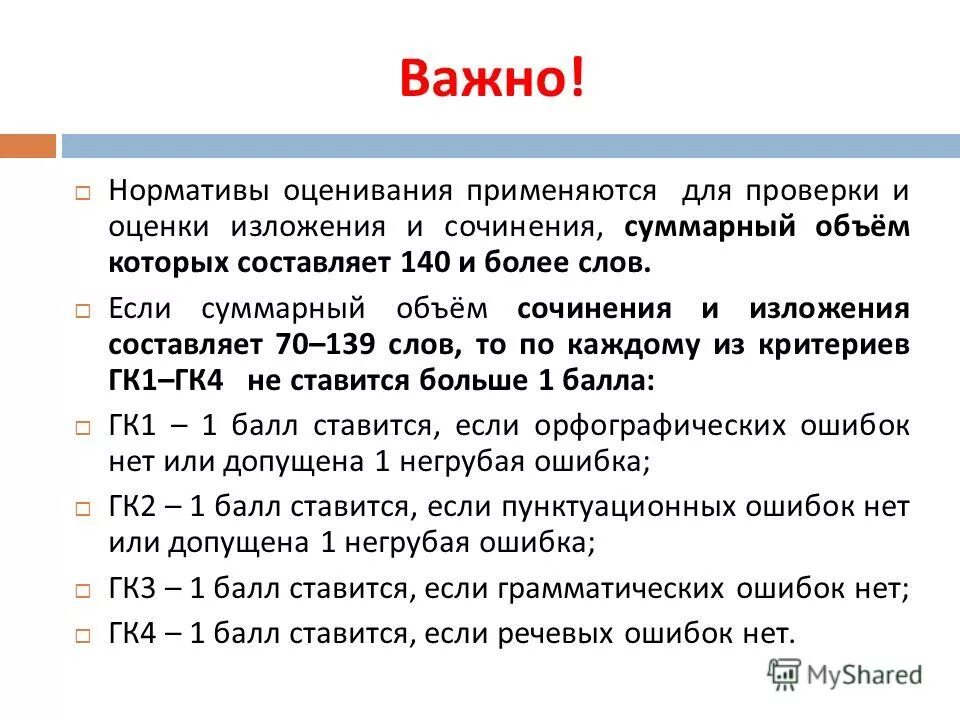 Важно!

Нормативы оценивания применяются для проверки и оценки изложения и сочинения, суммарный объём которых составляет 140 и более слов.

Если суммарный объём сочинения и изложения составляет 70–139 слов, то по каждому из критериев ГК1–ГК4 не ставится больше 1 балла:

ГК1 – 1 балл ставится, если орфографических ошибок нет или допущена 1 негрубая ошибка;

ГК2 – 1 балл ставится, если пунктуационных ошибок нет или допущена 1 негрубая ошибка;

ГК3 – 1 балл ставится, если грамматических ошибок нет;

ГК4 – 1 балл ставится, если речевых ошибок нет.

MyShared